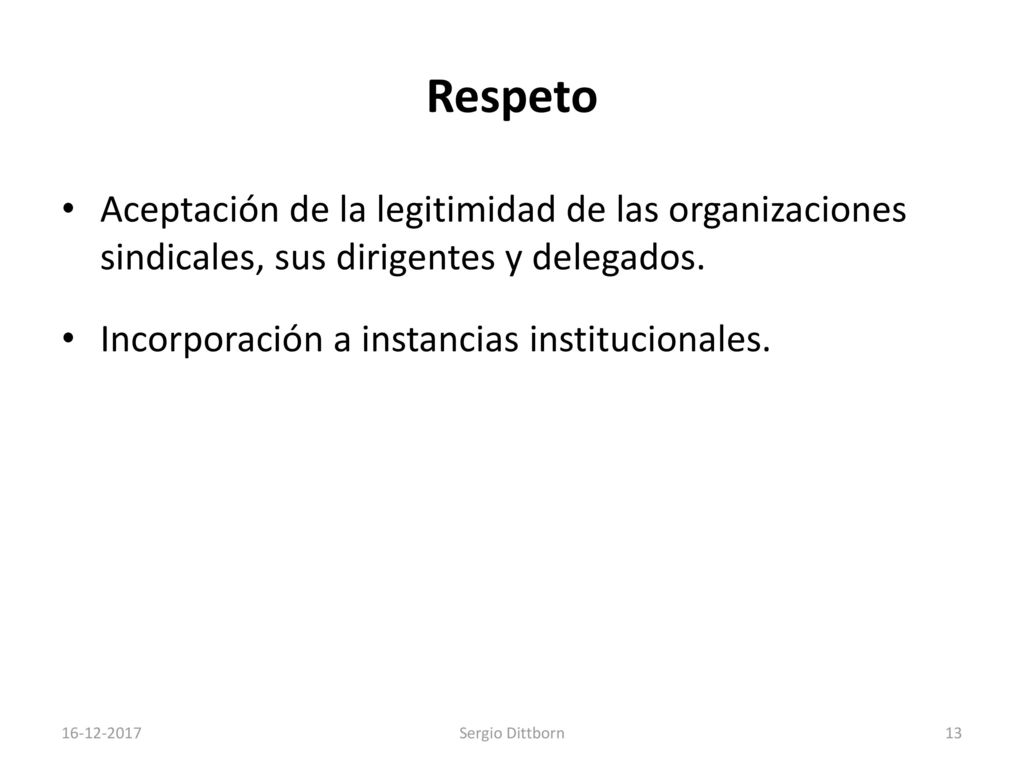 Respeto

• Aceptación de la legitimidad de las organizaciones sindicales, sus dirigentes y delegados.

• Incorporación a instancias institucionales.

16-12-2017

Sergio Dittborn

13